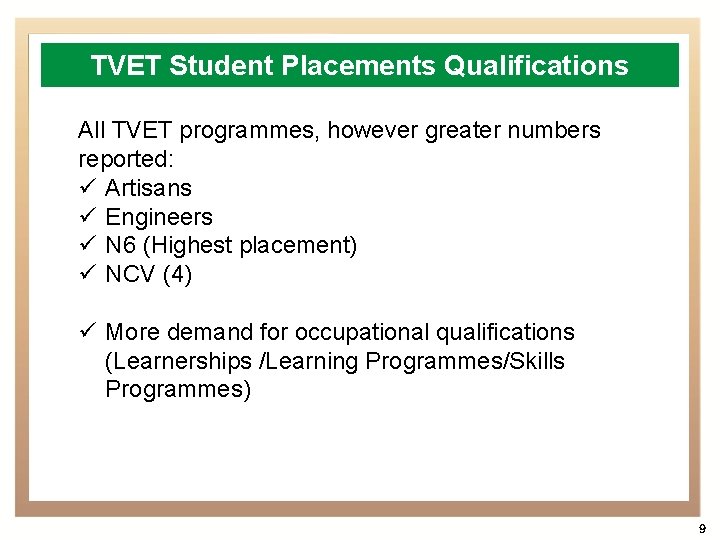 TVET Student Placements Qualifications

All TVET programmes, however greater numbers reported:
✓ Artisans
✓ Engineers
✓ N6 (Highest placement)
✓ NCV (4)

✓ More demand for occupational qualifications (Learnerships /Learning Programmes/Skills Programmes)

9